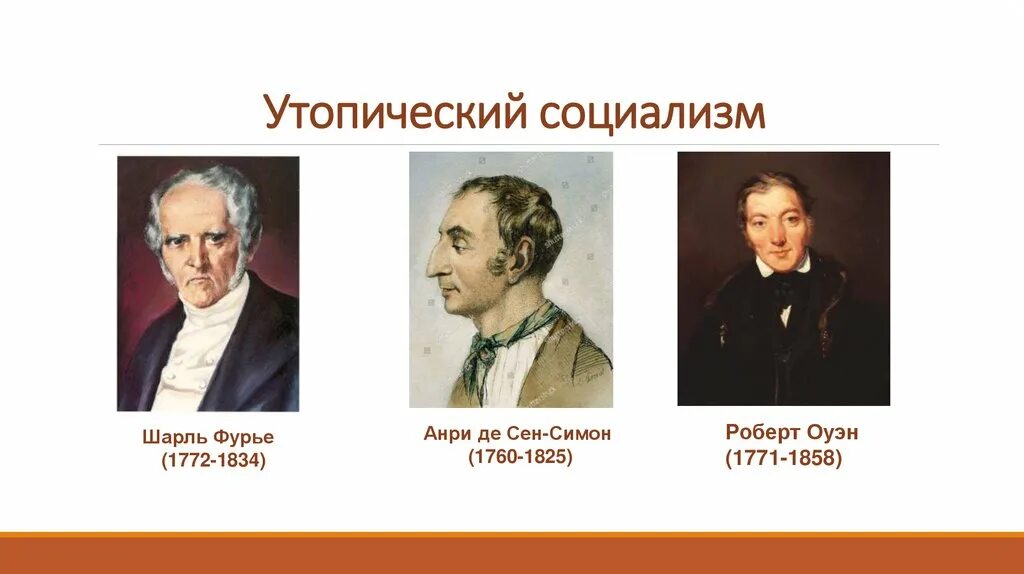 Утопический социализм

Шарль Фурье
(1772-1834)

Анри де Сен-Симон
(1760-1825)

Роберт Оуэн
(1771-1858)